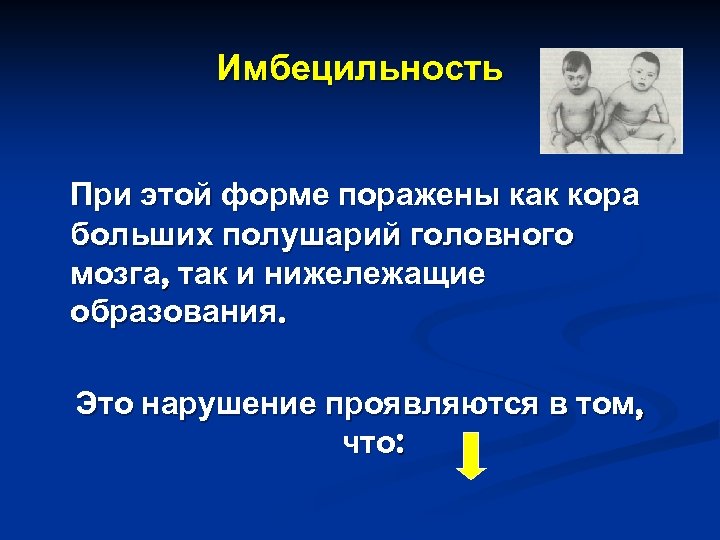 Имбецильность

При этой форме поражены как кора больших полушарий головного мозга, так и нижележащие образования.

Это нарушение проявляются в том, что: